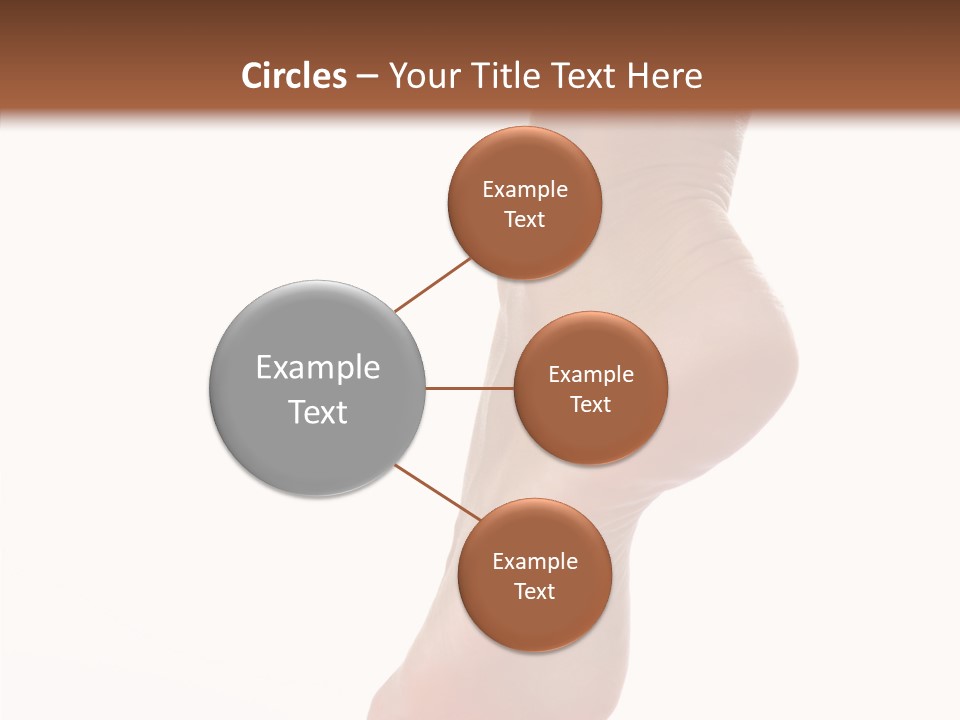 Circles – Your Title Text Here

Example Text

Example Text

Example Text

Example Text